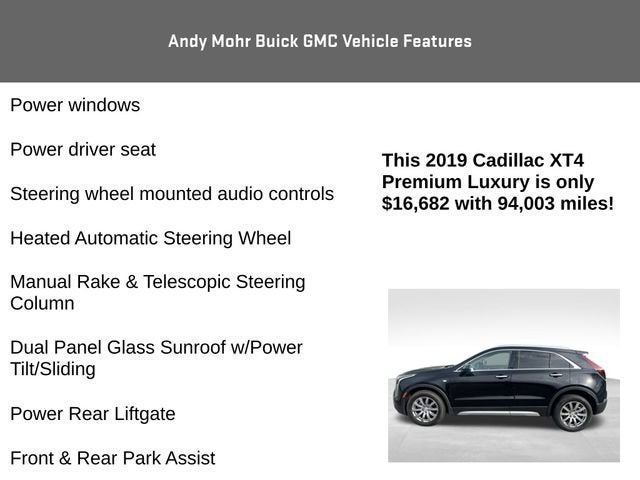 Andy Mohr Buick GMC Vehicle Features

Power windows

Power driver seat

Steering wheel mounted audio controls

Heated Automatic Steering Wheel

Manual Rake & Telescopic Steering Column

Dual Panel Glass Sunroof w/Power Tilt/Sliding

Power Rear Liftgate

Front & Rear Park Assist

This 2019 Cadillac XT4 Premium Luxury is only $16,682 with 94,003 miles!